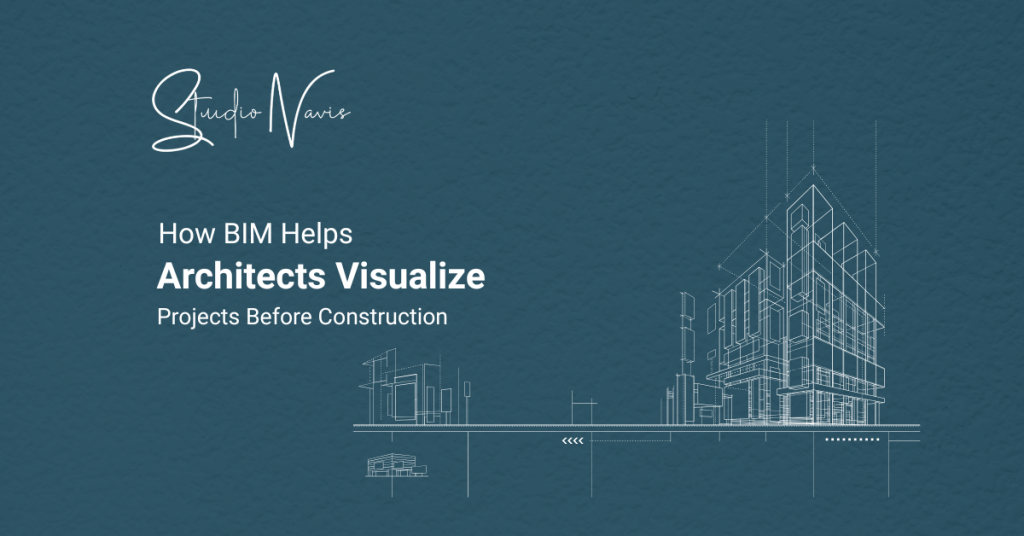 Studio Navis

How BIM Helps
Architects Visualize
Projects Before Construction